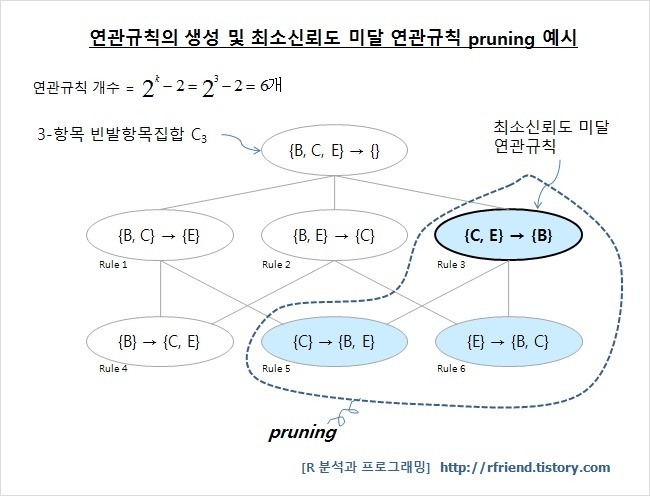 연관규칙의 생성 및 최소신뢰도 미달 연관규칙 pruning 예시

연관규칙 개수 = $2^k - 2 = 2^3 - 2 = 6$개

3-항목 빈발항목집합 $C_3$

최소신뢰도 미달 연관규칙

{B, C, E} → {}

{B, C} → {E}

Rule 1

{B, E} → {C}

Rule 2

{C, E} → {B}

Rule 3

{B} → {C, E}

Rule 4

{C} → {B, E}

Rule 5

{E} → {B, C}

Rule 6

pruning

[R 분석과 프로그래밍] http://rfriend.tistory.com